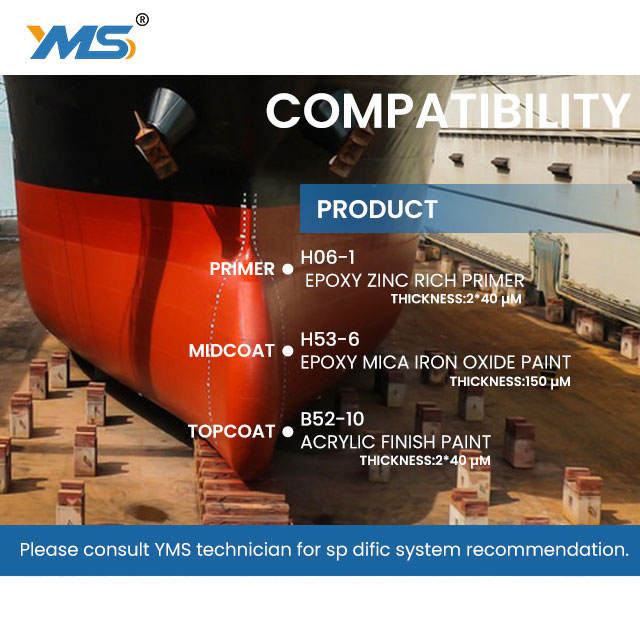 YMS®

COMPATIBILITY

PRODUCT

PRIMER H06-1
EPOXY ZINC RICH PRIMER
THICKNESS:2*40 μM

MIDCOAT H53-6
EPOXY MICA IRON OXIDE PAINT
THICKNESS:150 μM

TOPCOAT B52-10
ACRYLIC FINISH PAINT
THICKNESS:2*40 μM

Please consult YMS technician for sp dific system recommendation.